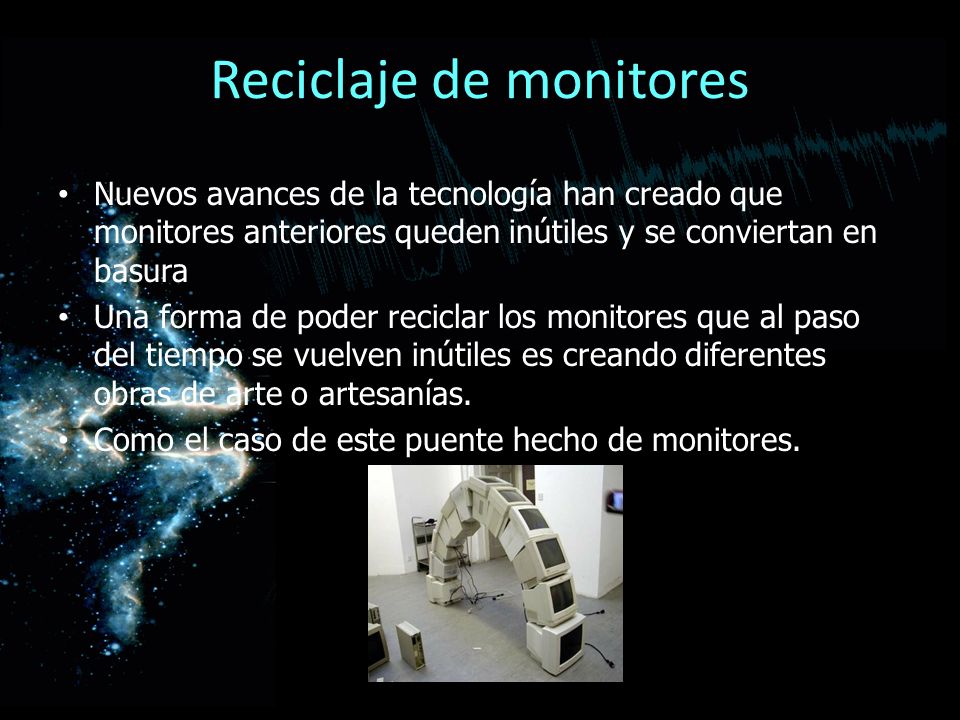 Reciclaje de monitores

• Nuevos avances de la tecnología han creado que monitores anteriores queden inútiles y se conviertan en basura
• Una forma de poder reciclar los monitores que al paso del tiempo se vuelven inútiles es creando diferentes obras de arte o artesanías.
• Como el caso de este puente hecho de monitores.